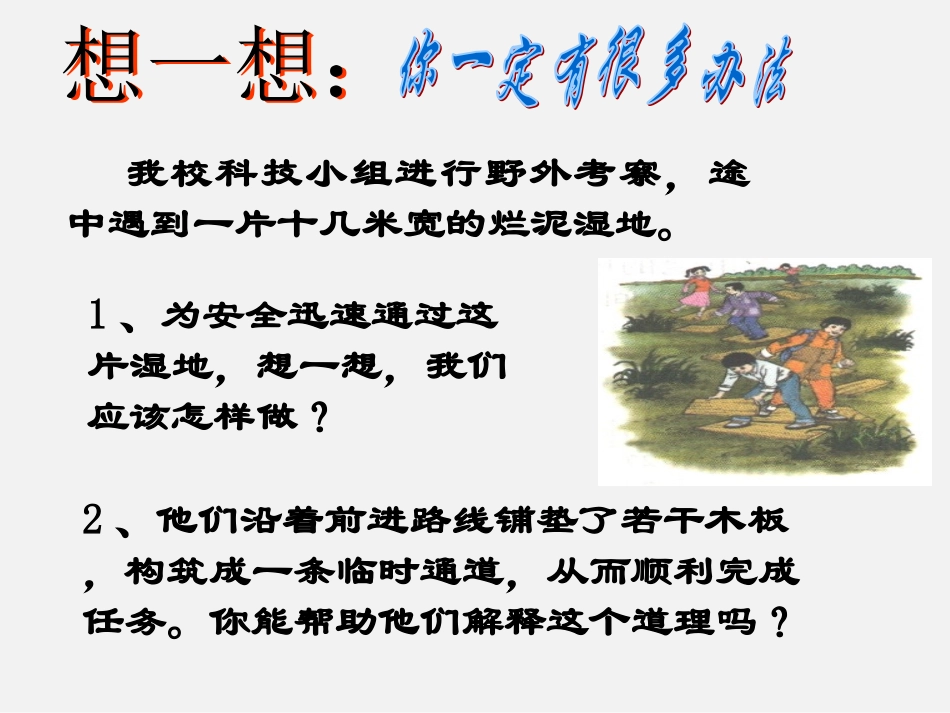 想一想：你一定有很多办法

我校科技小组进行野外考察，途中遇到一片十几米宽的烂泥湿地。

1、为安全迅速通过这片湿地，想一想，我们应该怎样做？

2、他们沿着前进路线铺垫了若干木板，构筑成一条临时通道，从而顺利完成任务。你能帮助他们解释这个道理吗？